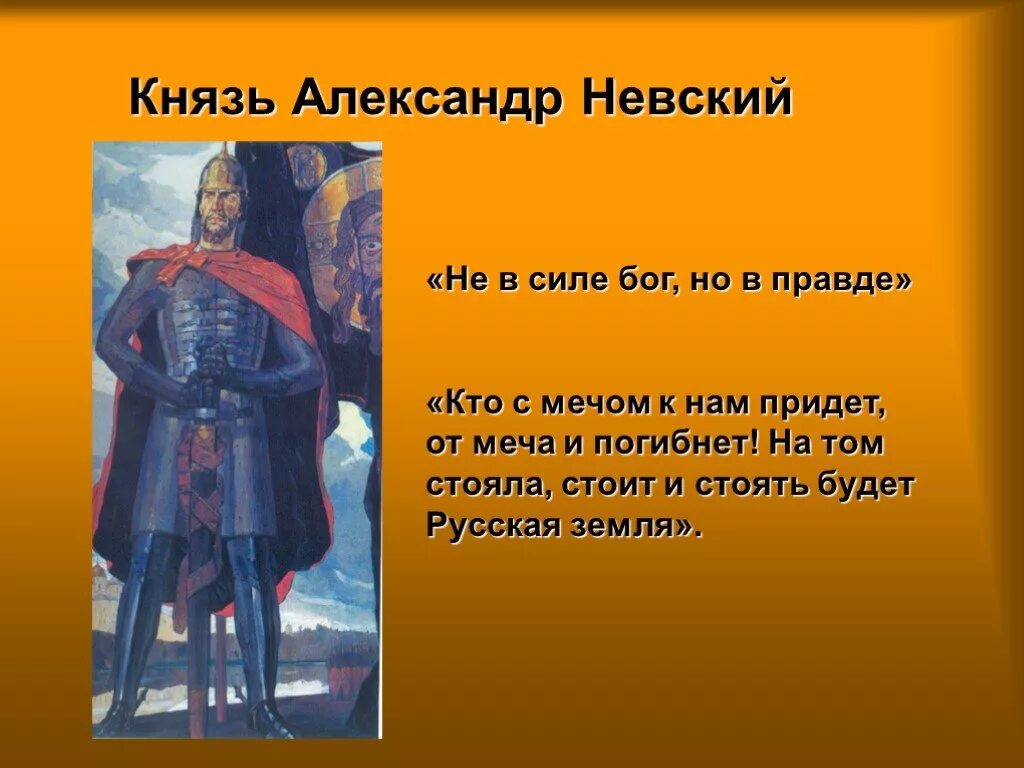 Князь Александр Невский

«Не в силе бог, но в правде»

«Кто с мечом к нам придет, от меча и погибнет! На том стояла, стоит и стоять будет Русская земля».